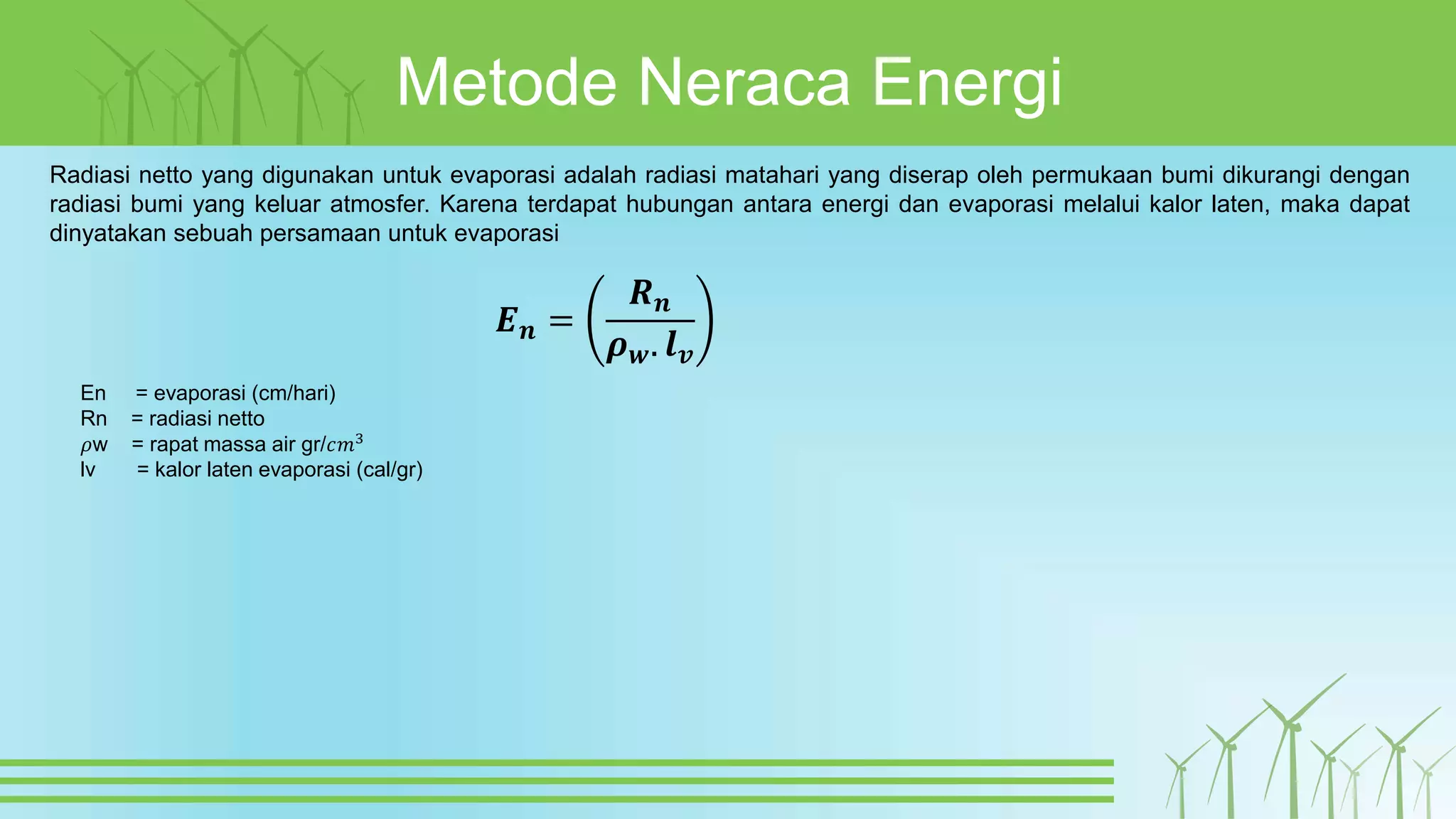 Metode Neraca Energi

Radiasi netto yang digunakan untuk evaporasi adalah radiasi matahari yang diserap oleh permukaan bumi dikurangi dengan radiasi bumi yang keluar atmosfer. Karena terdapat hubungan antara energi dan evaporasi melalui kalor laten, maka dapat dinyatakan sebuah persamaan untuk evaporasi

$E_n = \left(\frac{R_n}{\rho_w . l_v}\right)$

En = evaporasi (cm/hari)
Rn = radiasi netto
$\rho$w = rapat massa air gr/$cm^3$
lv = kalor laten evaporasi (cal/gr)